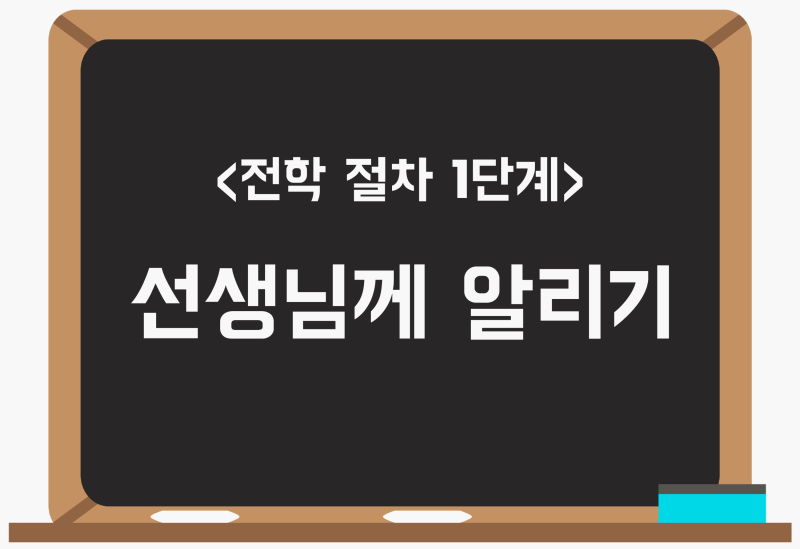 <전학 절차 1단계>

선생님께 알리기